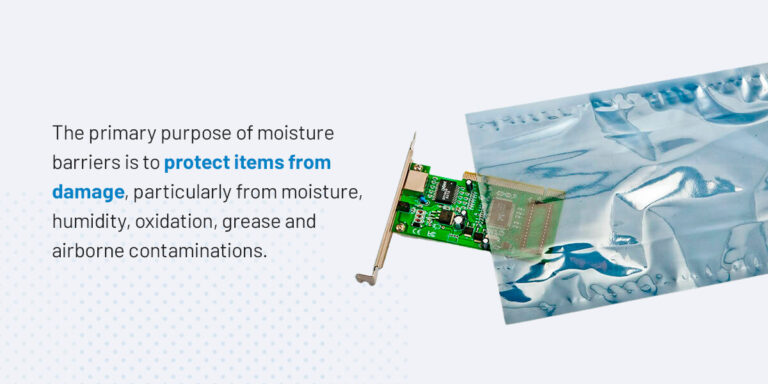 The primary purpose of moisture barriers is to protect items from damage, particularly from moisture, humidity, oxidation, grease and airborne contaminations.